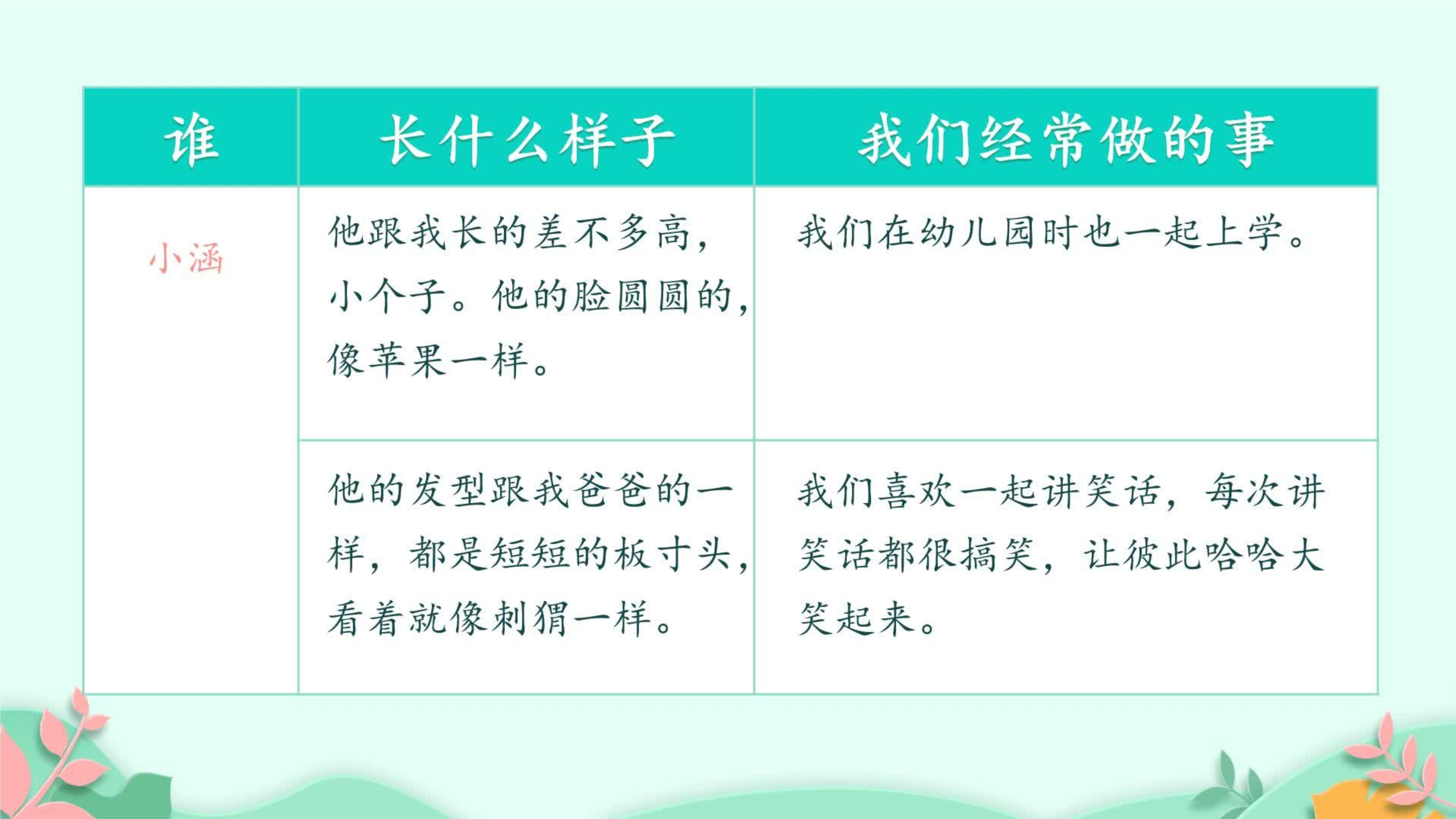 | 谁 | 长什么样子 | 我们经常做的事 |
|---|---|---|
| 小涵 | 他跟我长的差不多高，小个子。他的脸圆圆的，像苹果一样。 | 我们在幼儿园时也一起上学。 |
| | 他的发型跟我爸爸的一样，都是短短的板寸头，看着就像刺猬一样。 | 我们喜欢一起讲笑话，每次讲笑话都很搞笑，让彼此哈哈大笑起来。 |